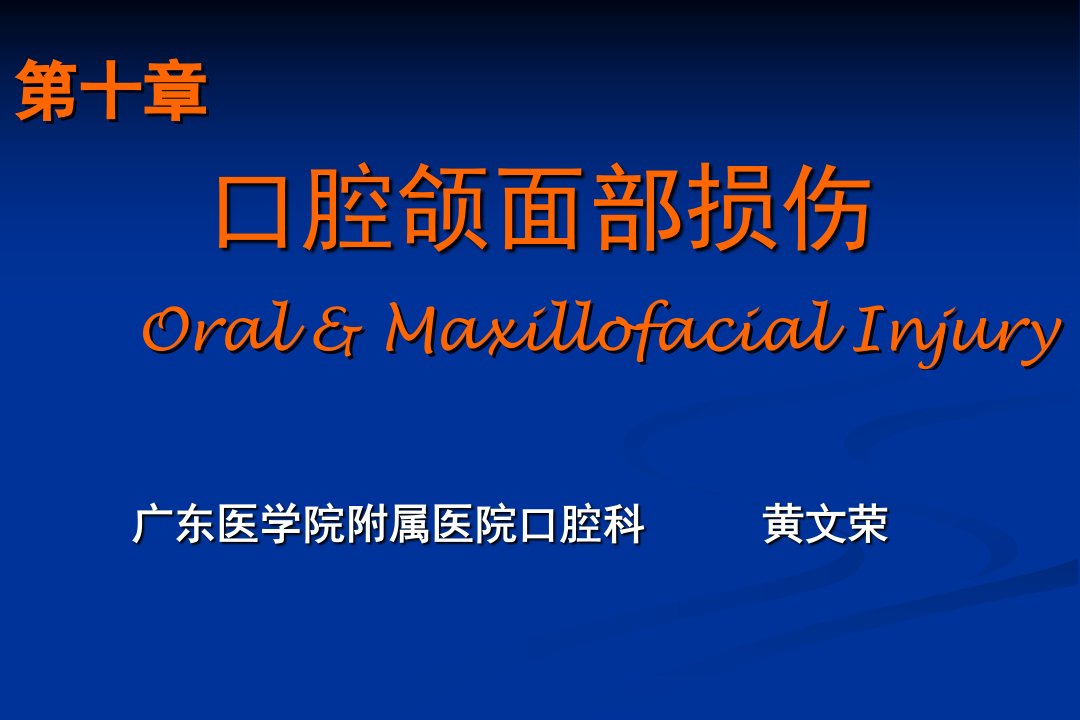 第十章

口腔颌面部损伤

Oral & Maxillofacial Injury

广东医学院附属医院口腔科　　黄文荣